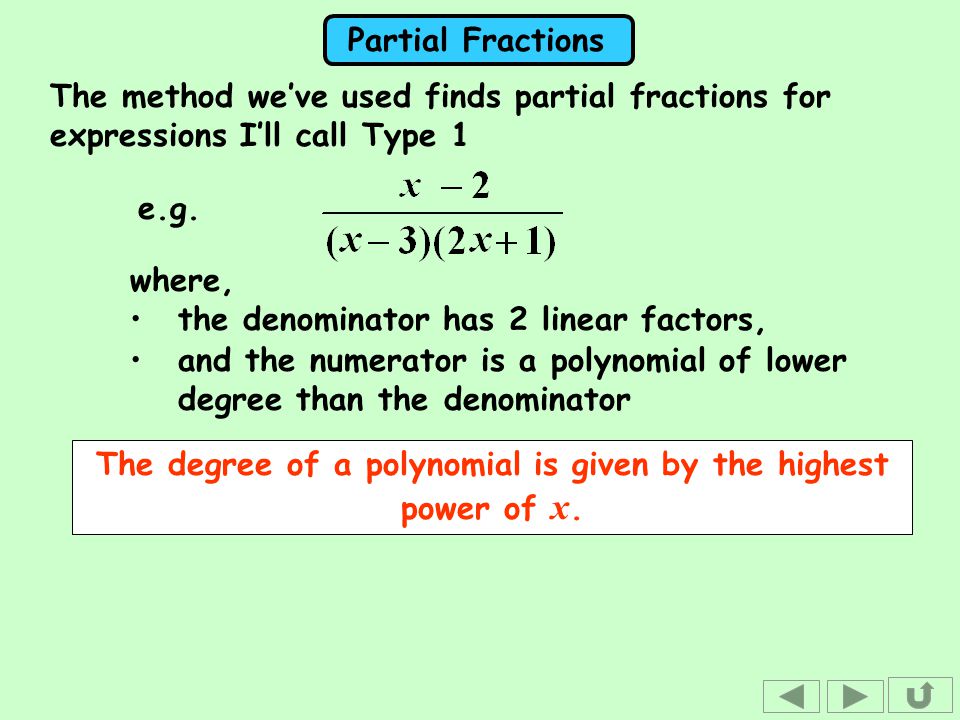 Partial Fractions

The method we've used finds partial fractions for expressions I'll call Type 1

e.g. $\frac{x-2}{(x-3)(2x+1)}$

where,
• the denominator has 2 linear factors,
• and the numerator is a polynomial of lower degree than the denominator

The degree of a polynomial is given by the highest power of $x$.